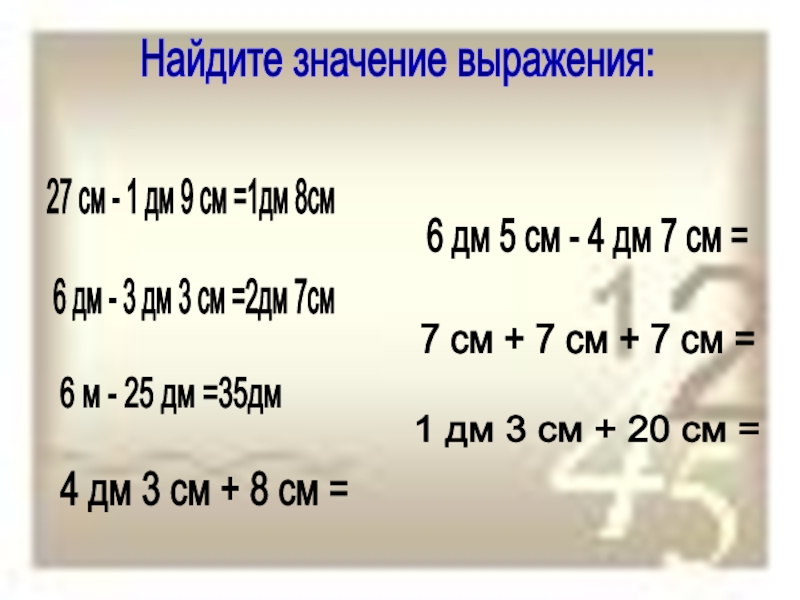 Найдите значение выражения:

27 см - 1 дм 9 см =1дм 8см

6 дм - 3 дм 3 см =2дм 7см

6 м - 25 дм =35дм

4 дм 3 см + 8 см =

6 дм 5 см - 4 дм 7 см =

7 см + 7 см + 7 см =

1 дм 3 см + 20 см =